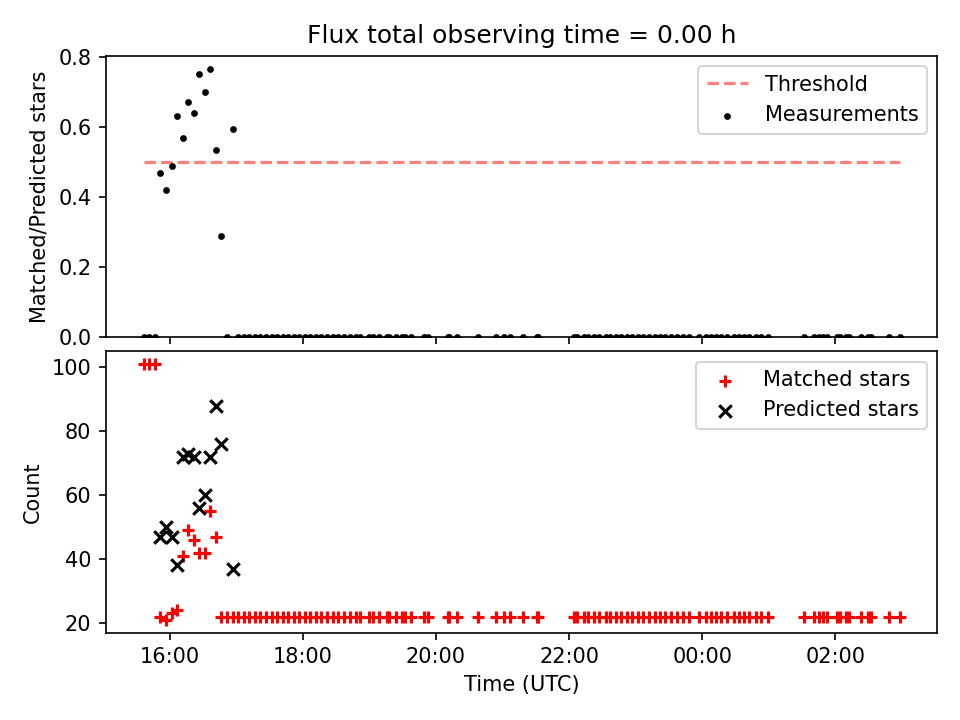 Flux total observing time = 0.00 h

Matched/Predicted stars

0.8
0.6
0.4
0.2
0.0

Threshold
Measurements

Count

100
80
60
40
20

Matched stars
Predicted stars

16:00
18:00
20:00
22:00
00:00
02:00

Time (UTC)